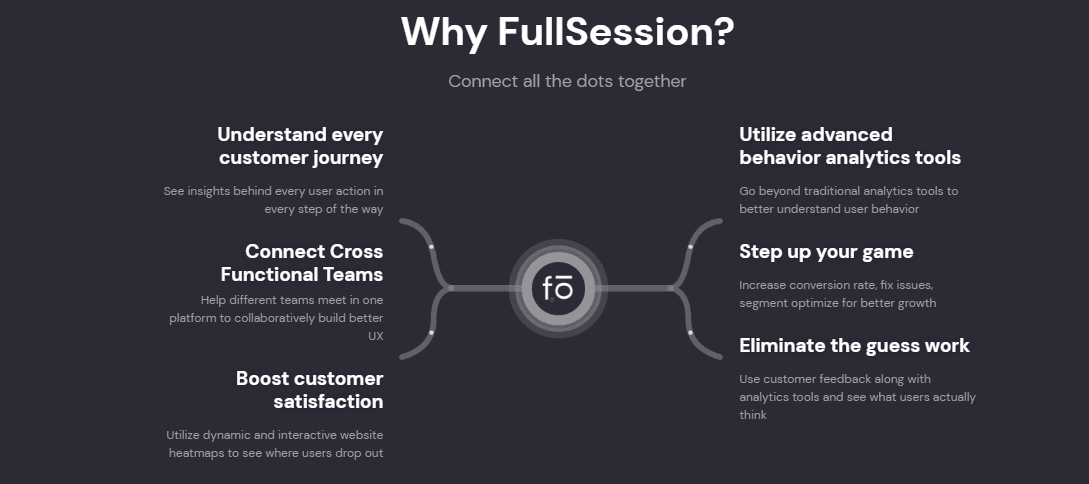 Why FullSession?

Connect all the dots together

Understand every customer journey

See insights behind every user action in every step of the way

Connect Cross Functional Teams

Help different teams meet in one platform to collaboratively build better UX

Boost customer satisfaction

Utilize dynamic and interactive website heatmaps to see where users drop out

fō

Utilize advanced behavior analytics tools

Go beyond traditional analytics tools to better understand user behavior

Step up your game

Increase conversion rate, fix issues, segment optimize for better growth

Eliminate the guess work

Use customer feedback along with analytics tools and see what users actually think